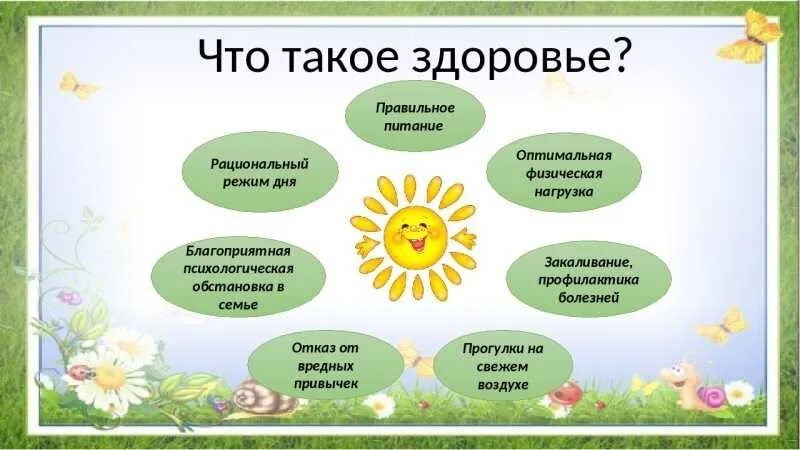 Что такое здоровье?

Правильное питание

Рациональный режим дня

Оптимальная физическая нагрузка

Благоприятная психологическая обстановка в семье

Закаливание, профилактика болезней

Отказ от вредных привычек

Прогулки на свежем воздухе